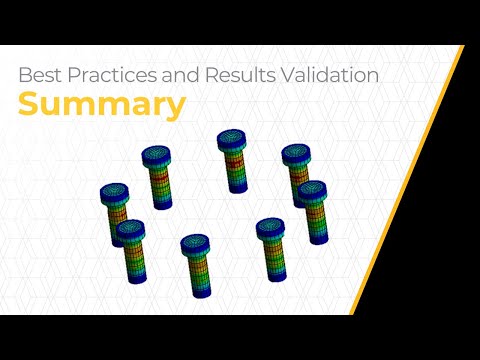 Best Practices and Results Validation
Summary